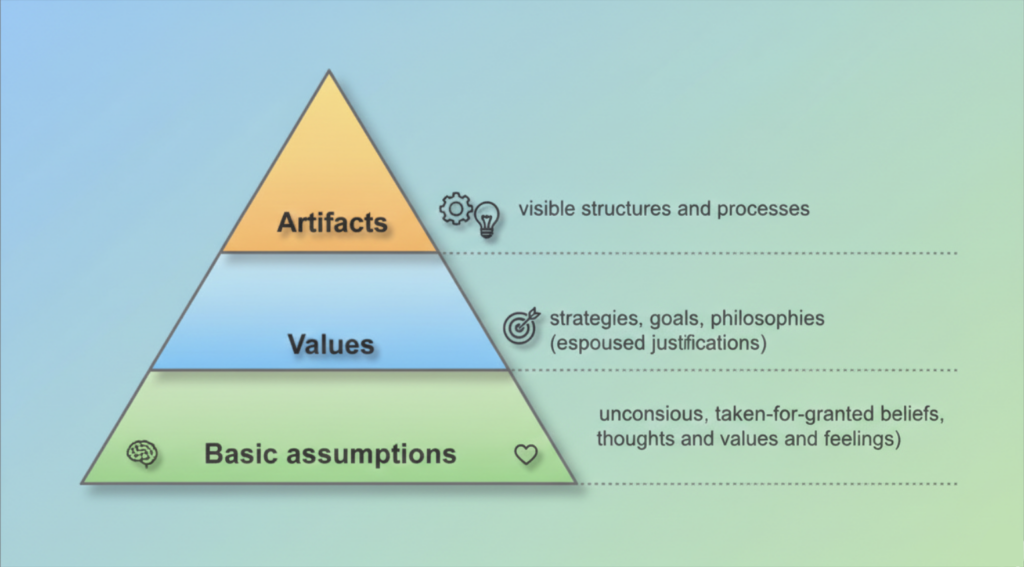 Artifacts

visible structures and processes

Values

strategies, goals, philosophies (espoused justifications)

Basic assumptions

unconsious, taken-for-granted beliefs, thoughts and values and feelings)